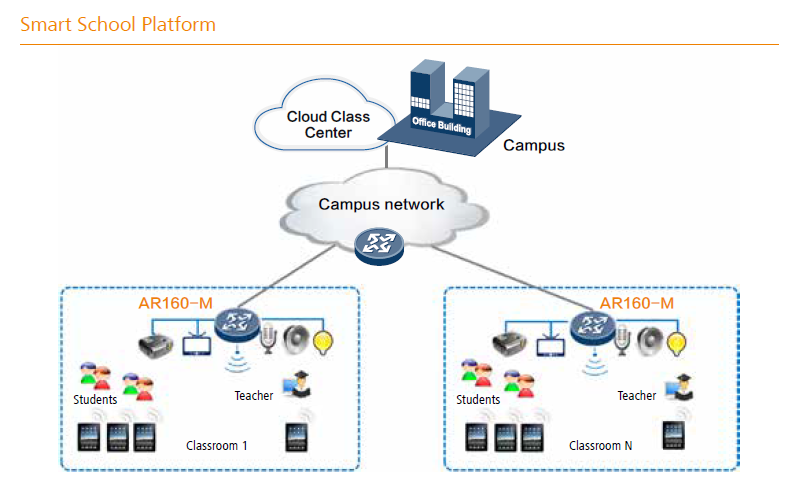 Smart School Platform

Cloud Class Center

Office Building

Campus

Campus network

AR160-M

Students

Teacher

Classroom 1

AR160-M

Students

Teacher

Classroom N